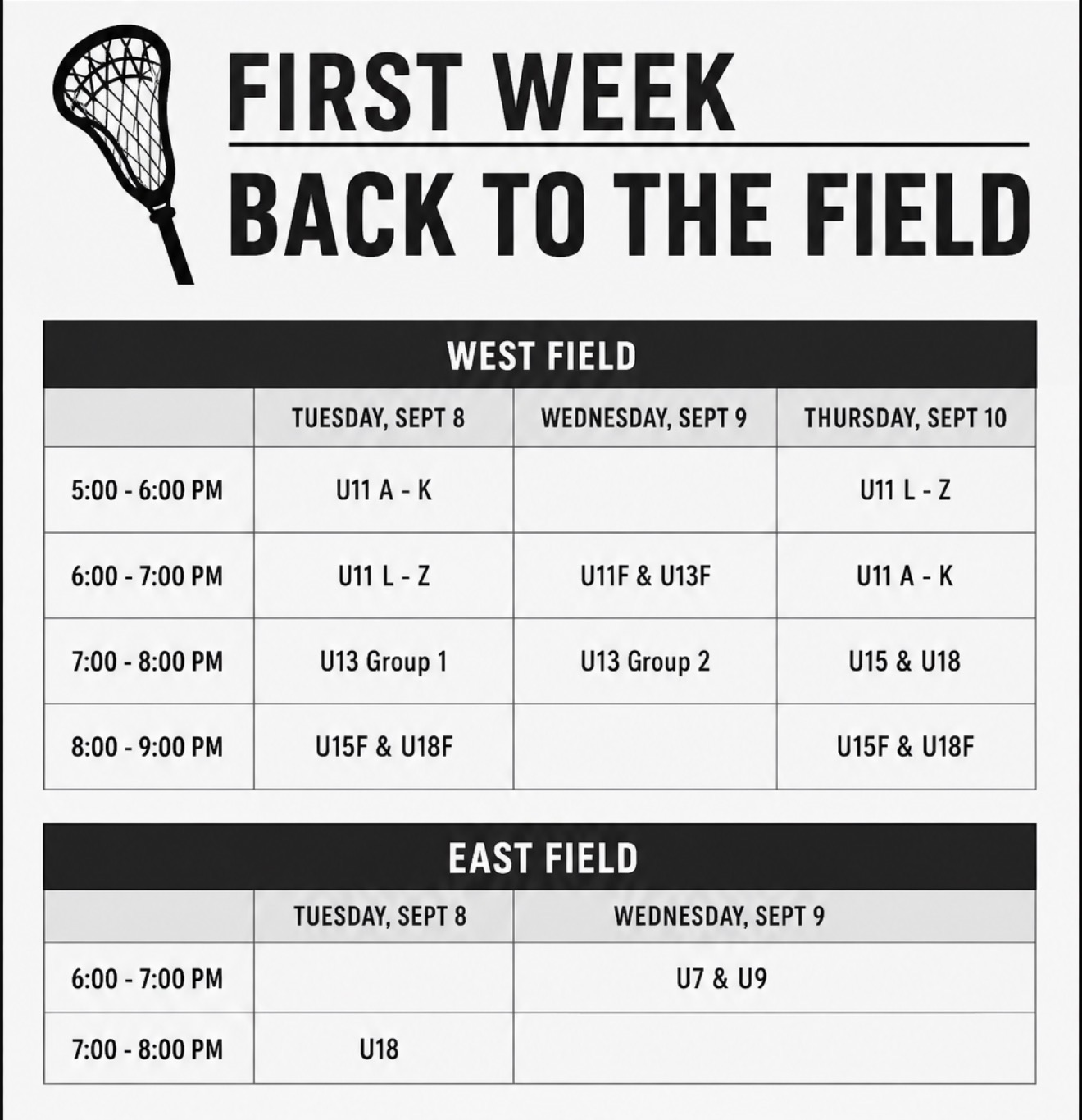 FIRST WEEK
BACK TO THE FIELD

WEST FIELD

|  | TUESDAY, SEPT 8 | WEDNESDAY, SEPT 9 | THURSDAY, SEPT 10 |
|---|---|---|---|
| 5:00 - 6:00 PM | U11 A - K |  | U11 L - Z |
| 6:00 - 7:00 PM | U11 L - Z | U11F & U13F | U11 A - K |
| 7:00 - 8:00 PM | U13 Group 1 | U13 Group 2 | U15 & U18 |
| 8:00 - 9:00 PM | U15F & U18F |  | U15F & U18F |

EAST FIELD

|  | TUESDAY, SEPT 8 | WEDNESDAY, SEPT 9 |
|---|---|---|
| 6:00 - 7:00 PM |  | U7 & U9 |
| 7:00 - 8:00 PM | U18 |  |